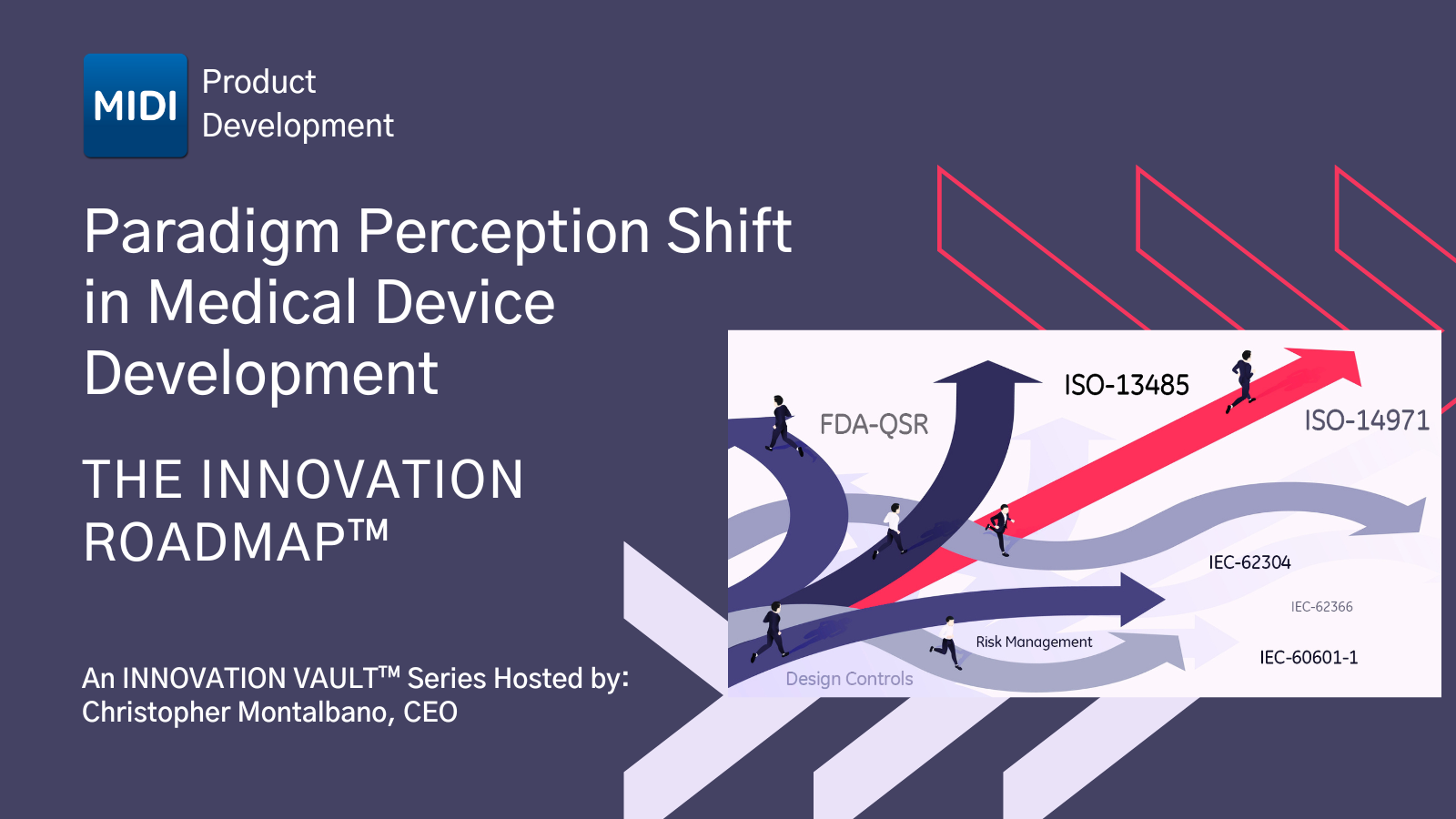 MIDI Product Development

Paradigm Perception Shift in Medical Device Development

THE INNOVATION ROADMAP™

An INNOVATION VAULT™ Series Hosted by:
Christopher Montalbano, CEO

FDA-QSR

ISO-13485

ISO-14971

IEC-62304

IEC-62366

Risk Management

IEC-60601-1

Design Controls